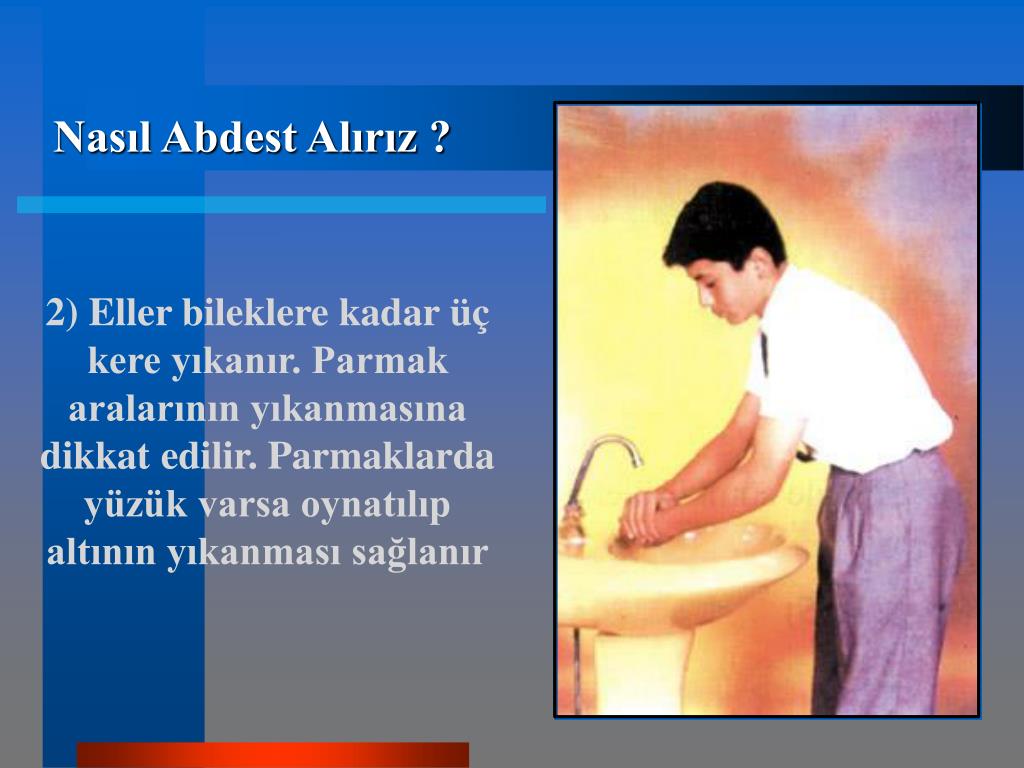 Nasıl Abdest Alırız ?

2) Eller bileklere kadar üç kere yıkanır. Parmak aralarının yıkanmasına dikkat edilir. Parmaklarda yüzük varsa oynatılıp altının yıkanması sağlanır